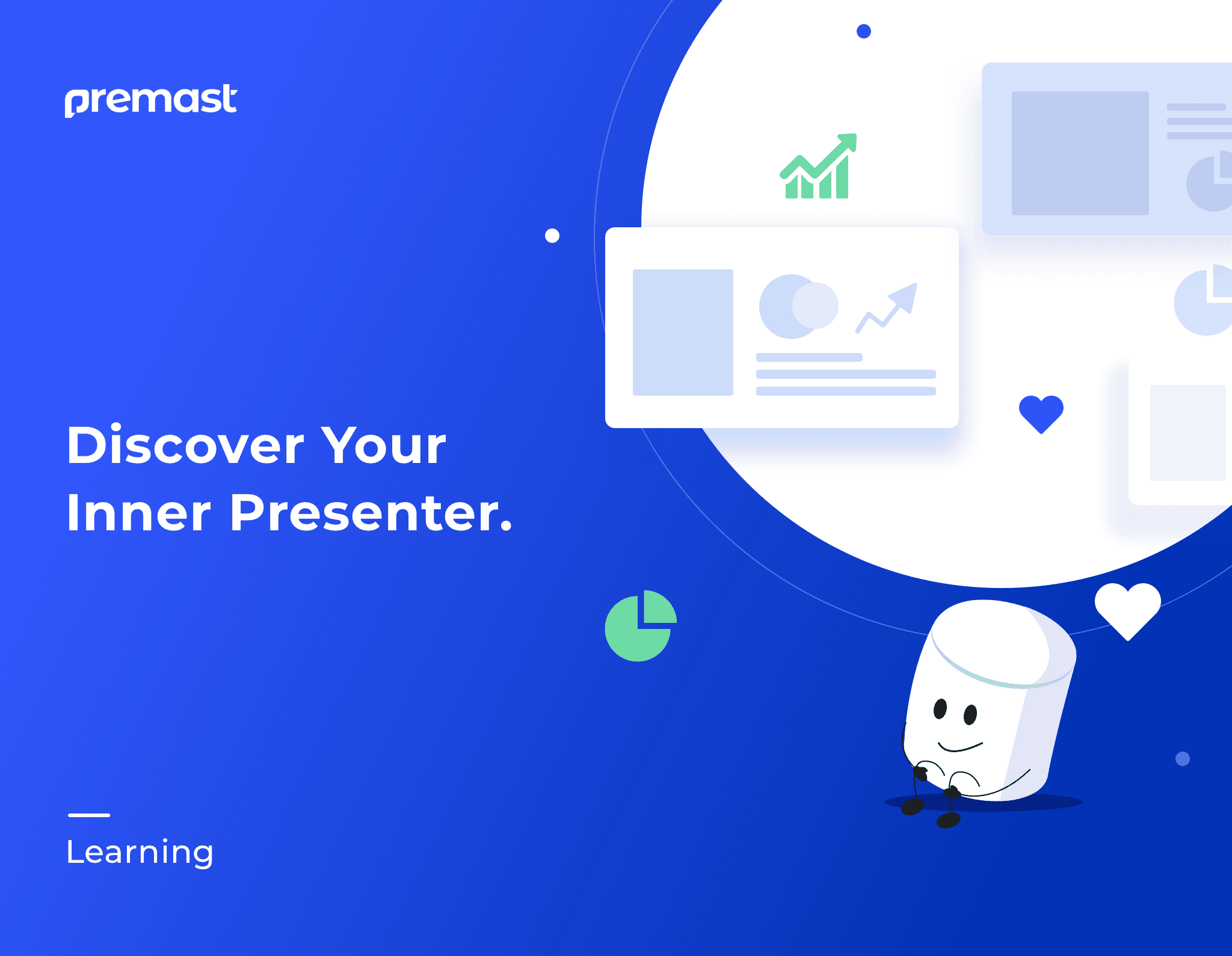 premast

Discover Your Inner Presenter.

Learning